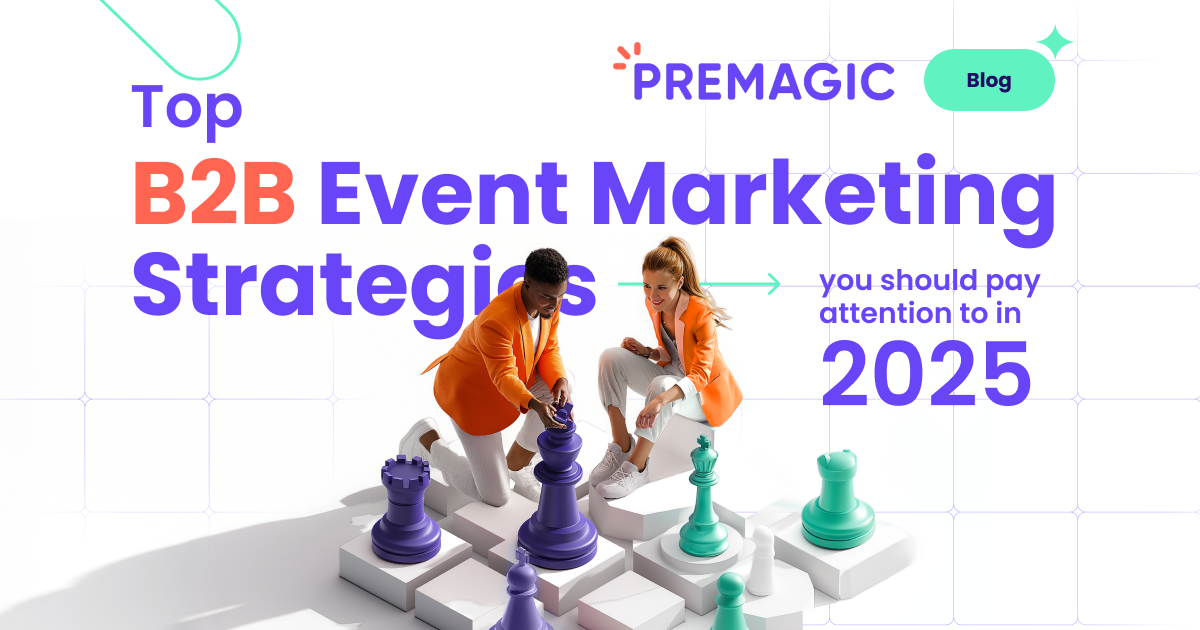 PREMAGIC

Blog

Top

B2B Event Marketing Strategies

you should pay attention to in

2025